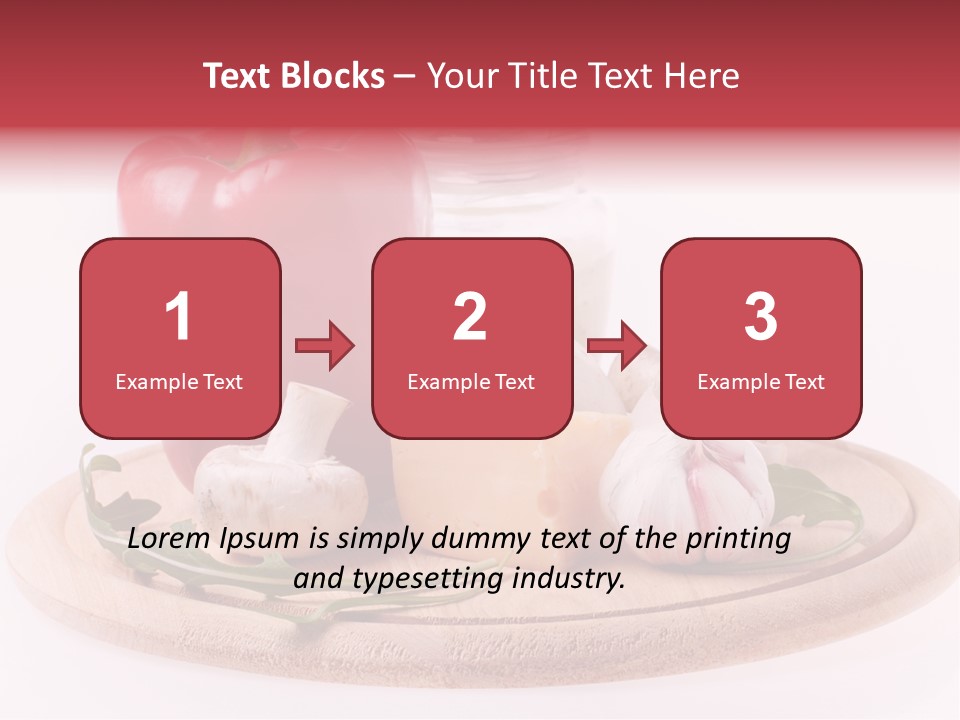 Text Blocks – Your Title Text Here

1
Example Text

2
Example Text

3
Example Text

Lorem Ipsum is simply dummy text of the printing and typesetting industry.